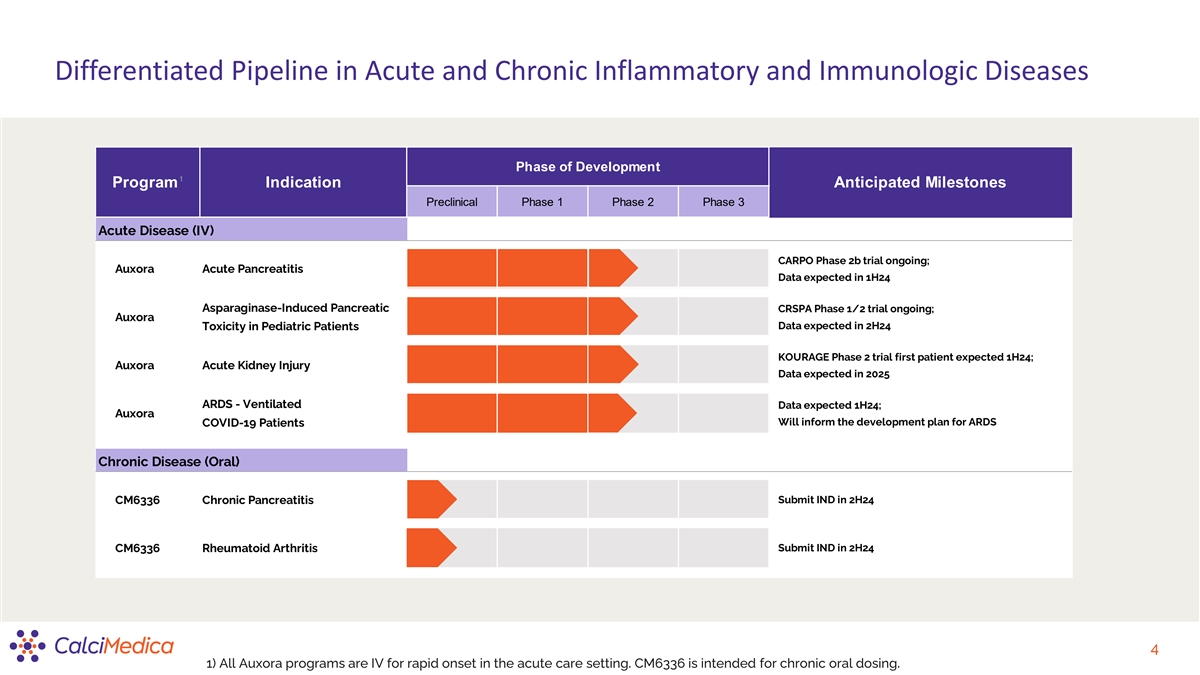 Differentiated Pipeline in Acute and Chronic Inflammatory and Immunologic Diseases

| Program$^1$ | Indication | Phase of Development: Preclinical | Phase 1 | Phase 2 | Phase 3 | Anticipated Milestones |
|---|---|---|---|---|---|---|
| Acute Disease (IV) | | | | | | |
| Auxora | Acute Pancreatitis | | | | | CARPO Phase 2b trial ongoing; Data expected in 1H24 |
| Auxora | Asparaginase-Induced Pancreatic Toxicity in Pediatric Patients | | | | | CRSPA Phase 1/2 trial ongoing; Data expected in 2H24 |
| Auxora | Acute Kidney Injury | | | | | KOURAGE Phase 2 trial first patient expected 1H24; Data expected in 2025 |
| Auxora | ARDS - Ventilated COVID-19 Patients | | | | | Data expected 1H24; Will inform the development plan for ARDS |
| Chronic Disease (Oral) | | | | | | |
| CM6336 | Chronic Pancreatitis | | | | | Submit IND in 2H24 |
| CM6336 | Rheumatoid Arthritis | | | | | Submit IND in 2H24 |

CalciMedica

4

1) All Auxora programs are IV for rapid onset in the acute care setting. CM6336 is intended for chronic oral dosing.